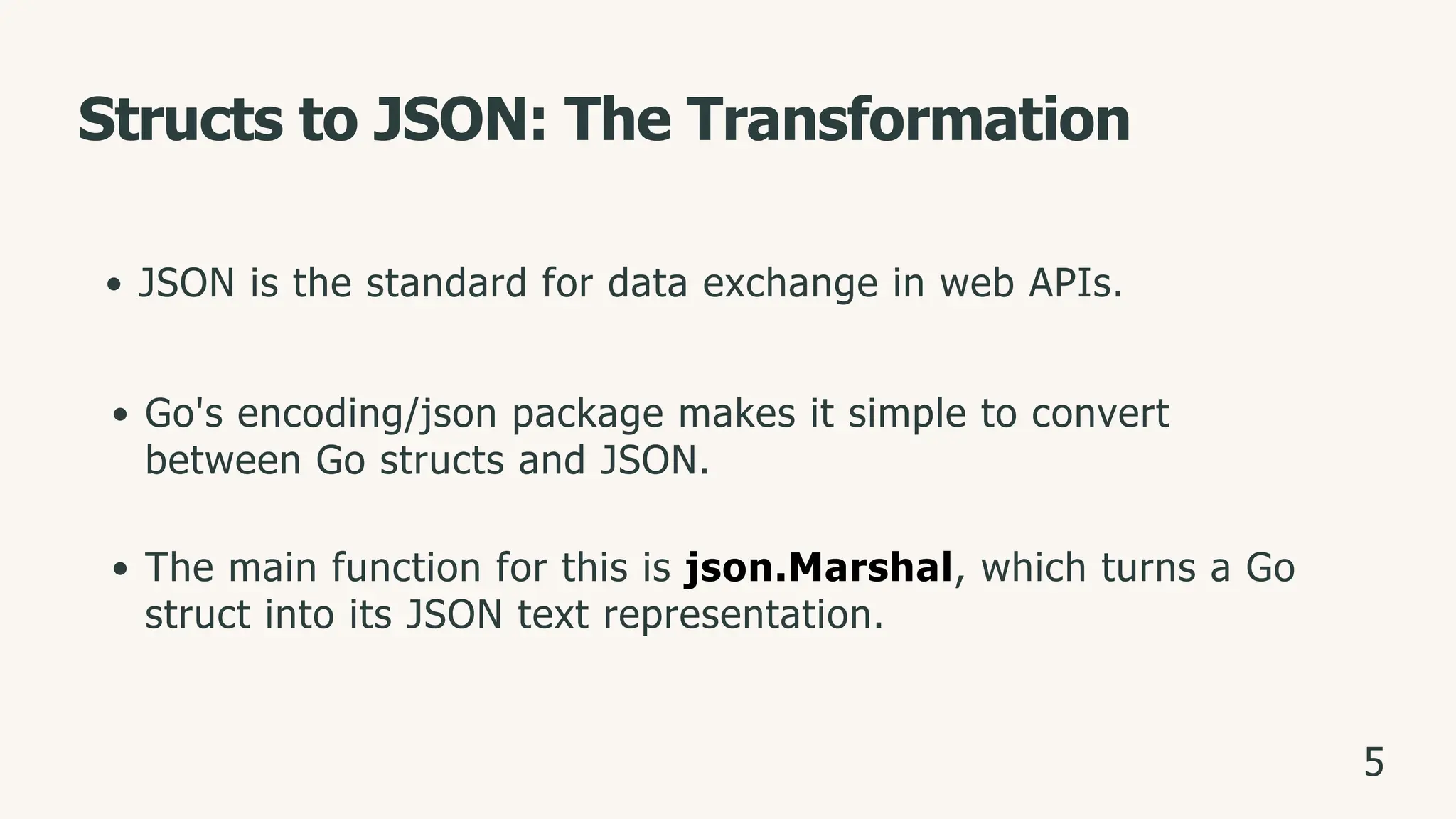 Structs to JSON: The Transformation

• JSON is the standard for data exchange in web APIs.

• Go's encoding/json package makes it simple to convert between Go structs and JSON.

• The main function for this is json.Marshal, which turns a Go struct into its JSON text representation.

5